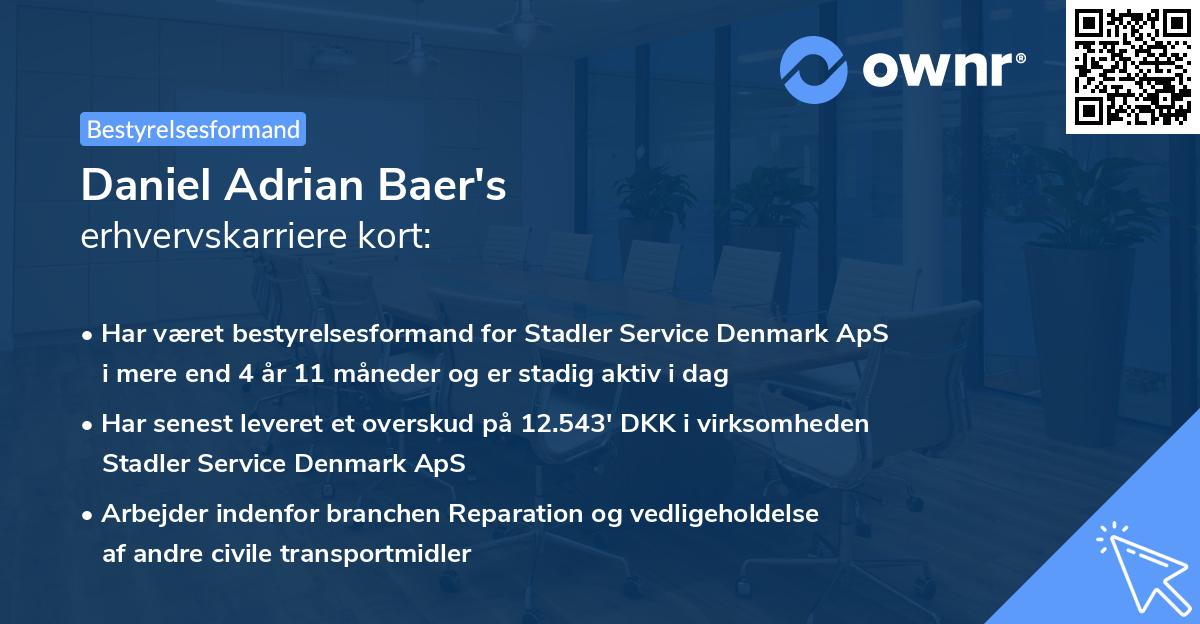 ownr®

Bestyrelsesformand

Daniel Adrian Baer's
erhvervskarriere kort:

• Har været bestyrelsesformand for Stadler Service Denmark ApS i mere end 4 år 11 måneder og er stadig aktiv i dag

• Har senest leveret et overskud på 12.543' DKK i virksomheden Stadler Service Denmark ApS

• Arbejder indenfor branchen Reparation og vedligeholdelse af andre civile transportmidler